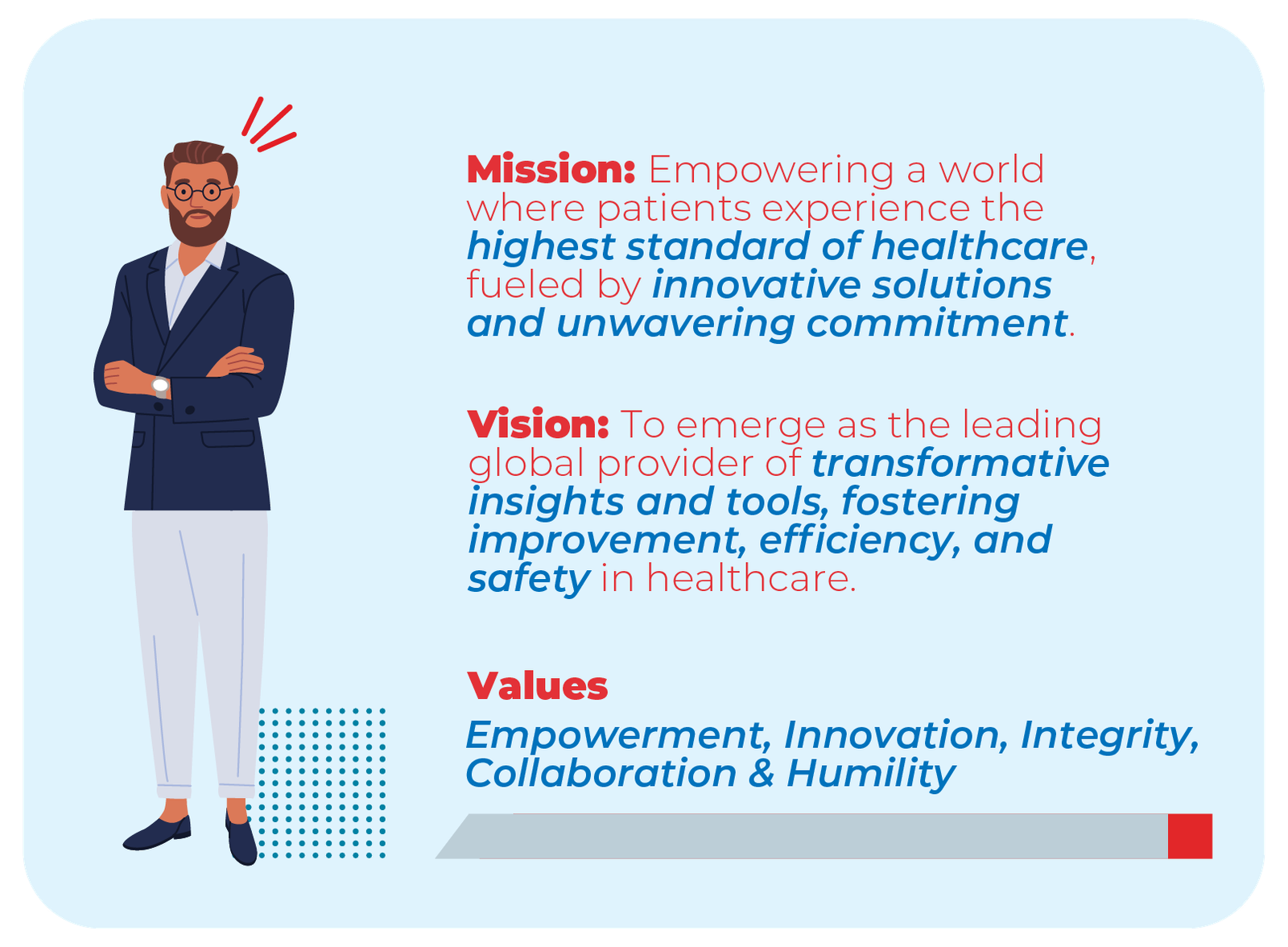 Mission: Empowering a world where patients experience the highest standard of healthcare, fueled by innovative solutions and unwavering commitment.

Vision: To emerge as the leading global provider of transformative insights and tools, fostering improvement, efficiency, and safety in healthcare.

Values

Empowerment, Innovation, Integrity, Collaboration & Humility